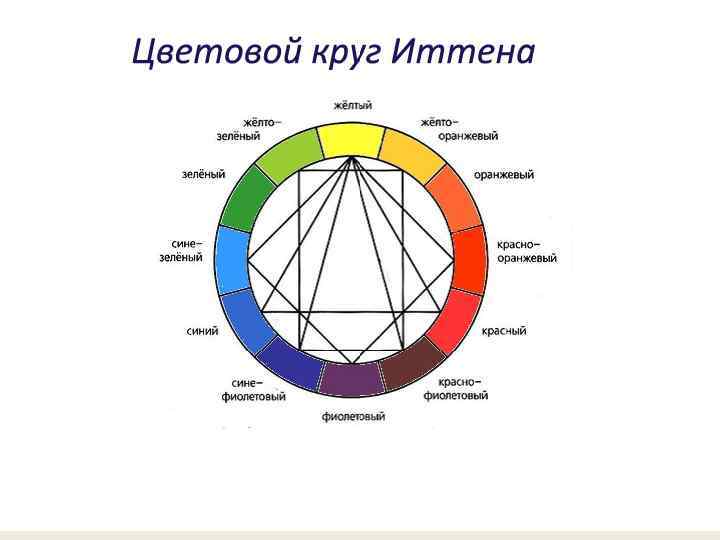 Цветовой круг Иттена

жёлтый

жёлто-оранжевый

оранжевый

красно-оранжевый

красный

красно-фиолетовый

фиолетовый

сине-фиолетовый

синий

сине-зелёный

зелёный

жёлто-зелёный